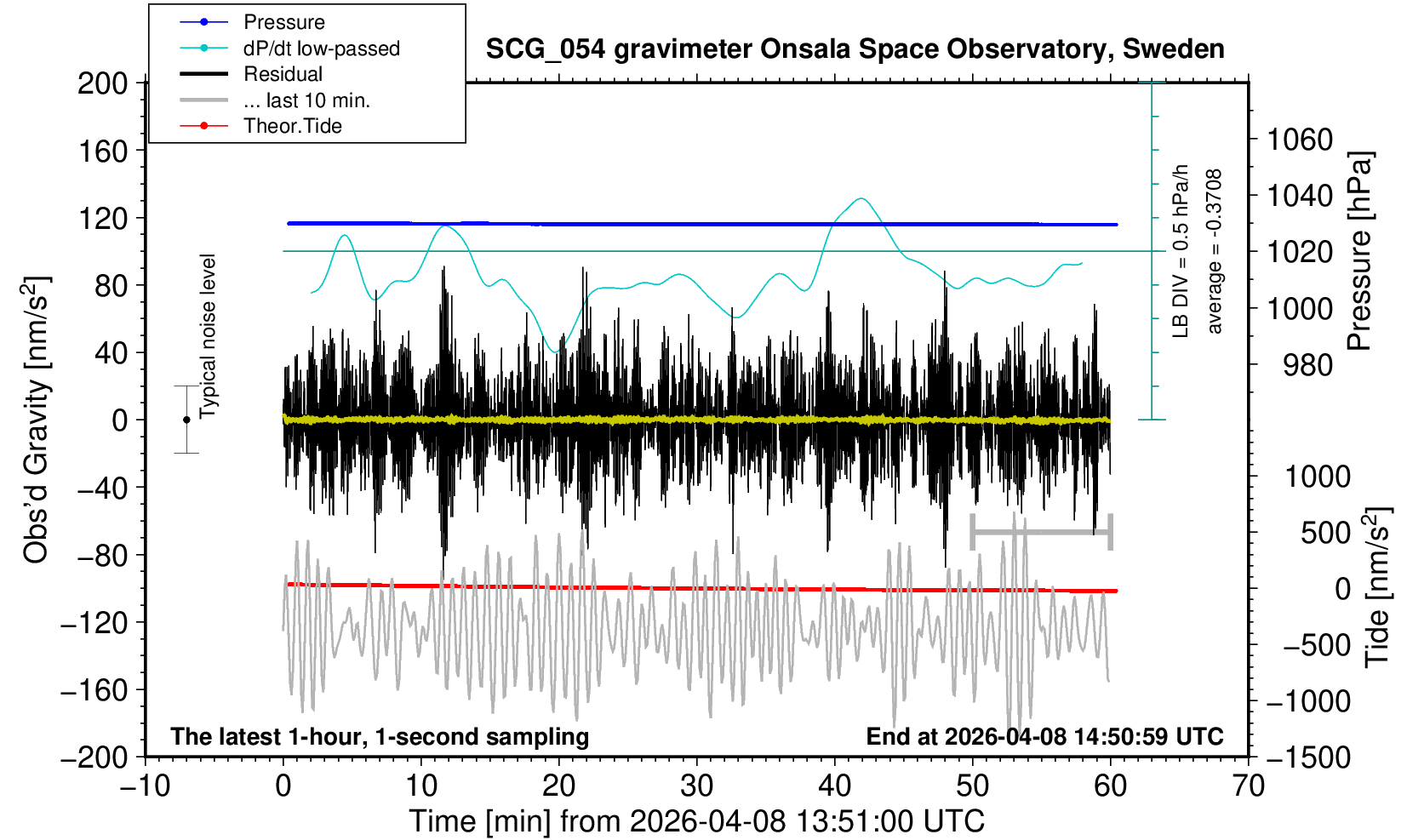 Pressure
dP/dt low-passed
Residual
... last 10 min.
Theor.Tide

SCG_054 gravimeter Onsala Space Observatory, Sweden

200
160
120
80
40
0
−40
−80
−120
−160
−200

Obs'd Gravity [nm/s$^2$]

Typical noise level

LB DIV = 0.5 hPa/h
average = -0.3708

1060
1040
1020
1000
980

Pressure [hPa]

1000
500
0
−500
−1000
−1500

Tide [nm/s$^2$]

The latest 1-hour, 1-second sampling
End at 2026-04-08 14:50:59 UTC

−10
0
10
20
30
40
50
60
70

Time [min] from 2026-04-08 13:51:00 UTC